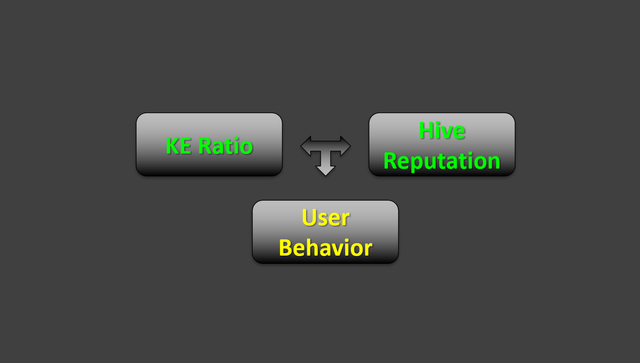 KE Ratio

Hive Reputation

User Behavior